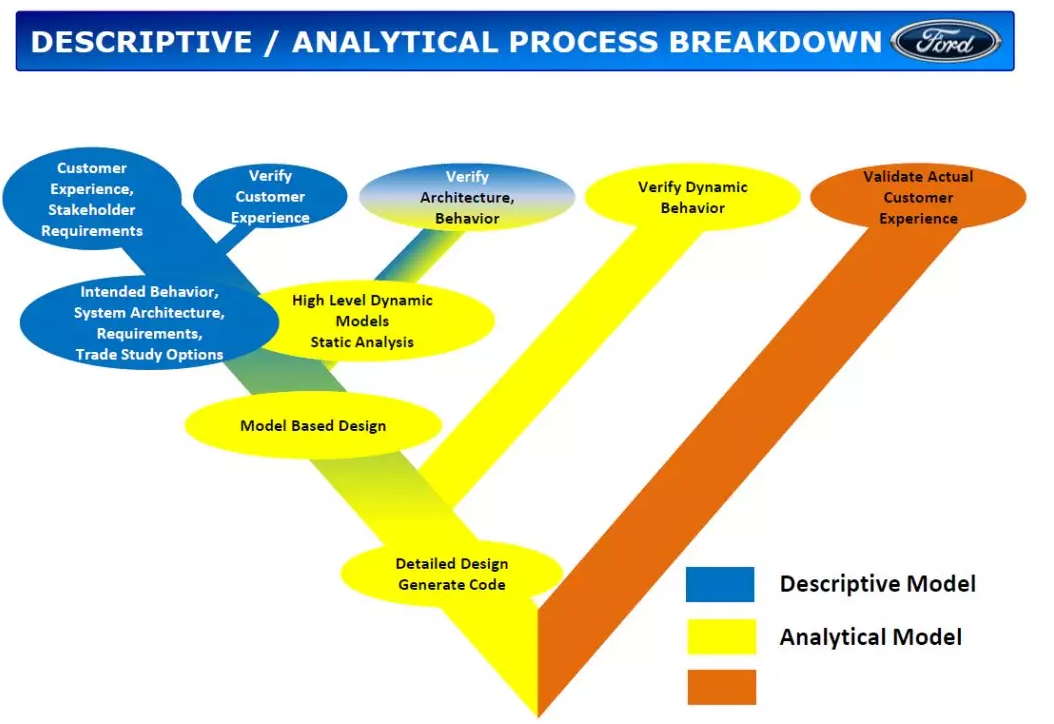 DESCRIPTIVE / ANALYTICAL PROCESS BREAKDOWN

Ford

Customer Experience, Stakeholder Requirements

Verify Customer Experience

Verify Architecture, Behavior

Verify Dynamic Behavior

Validate Actual Customer Experience

Intended Behavior, System Architecture, Requirements, Trade Study Options

High Level Dynamic Models Static Analysis

Model Based Design

Detailed Design Generate Code

Descriptive Model

Analytical Model